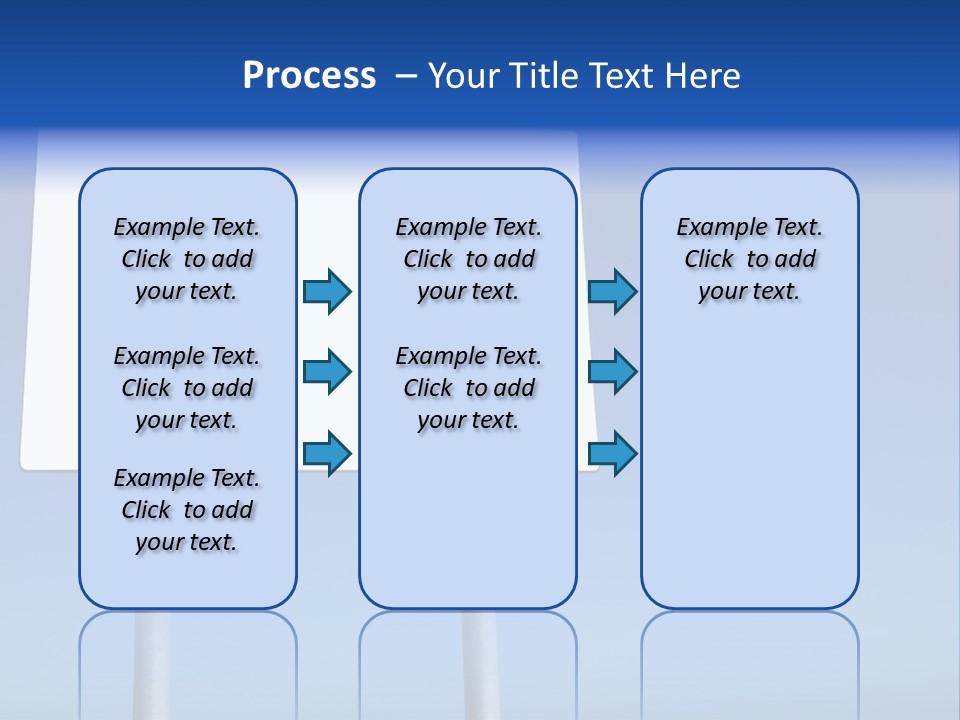 Process – Your Title Text Here

Example Text. Click to add your text.

Example Text. Click to add your text.

Example Text. Click to add your text.

Example Text. Click to add your text.

Example Text. Click to add your text.

Example Text. Click to add your text.